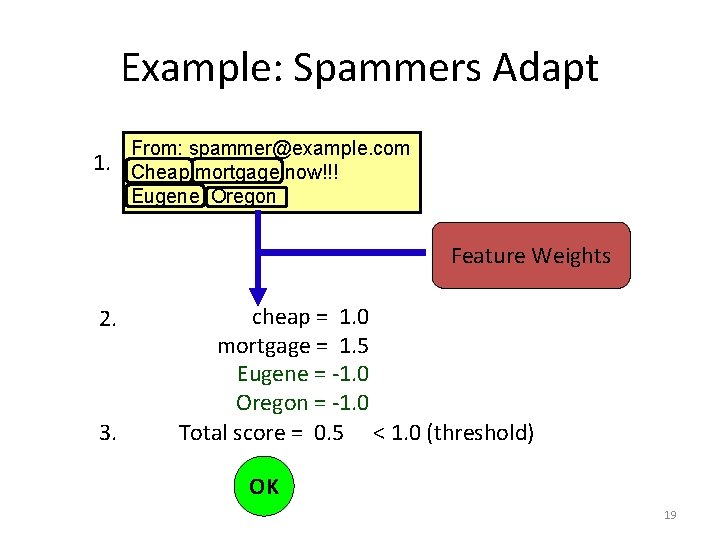 Example: Spammers Adapt

1. From: spammer@example.com
Cheap mortgage now!!!
Eugene Oregon

Feature Weights

2. cheap = 1.0
mortgage = 1.5
Eugene = -1.0
Oregon = -1.0

3. Total score = 0.5 < 1.0 (threshold)

OK

19